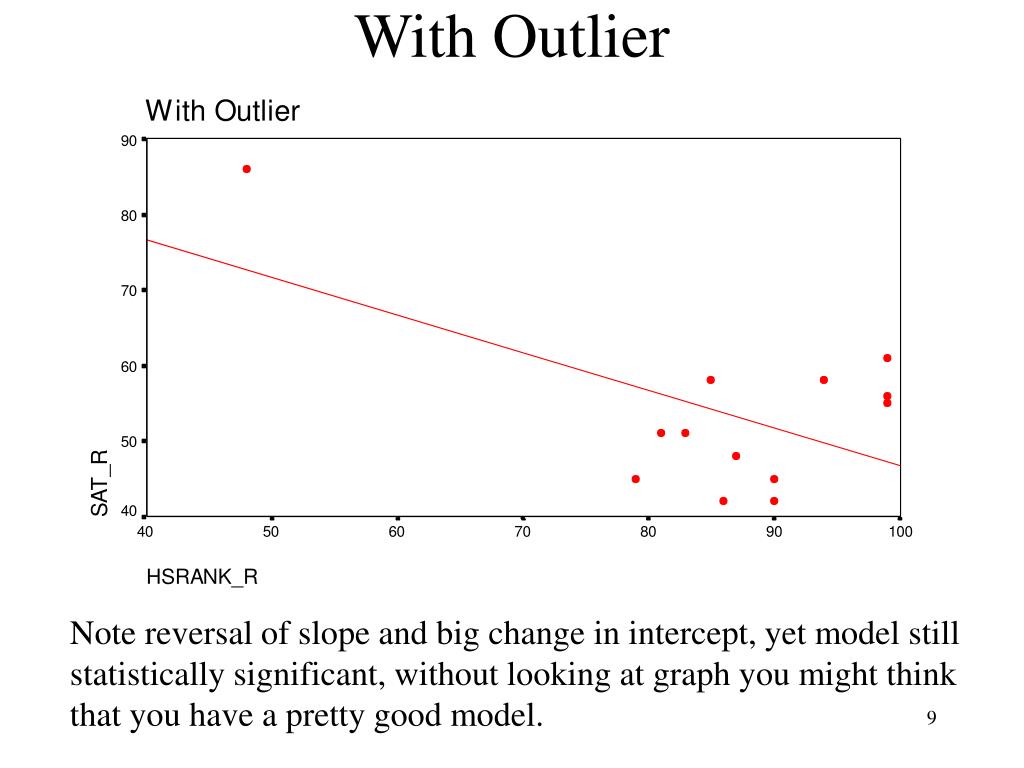 With Outlier

With Outlier

90
80
70
60
50
40

SAT_R

40 50 60 70 80 90 100

HSRANK_R

Note reversal of slope and big change in intercept, yet model still statistically significant, without looking at graph you might think that you have a pretty good model.

9